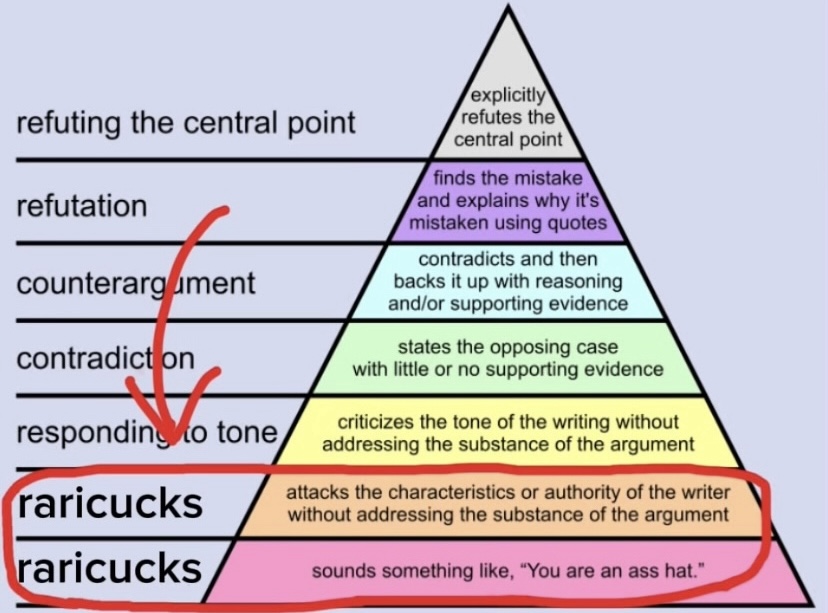 refuting the central point

explicitly refutes the central point

refutation

finds the mistake and explains why it's mistaken using quotes

counterargument

contradicts and then backs it up with reasoning and/or supporting evidence

contradiction

states the opposing case with little or no supporting evidence

responding to tone

criticizes the tone of the writing without addressing the substance of the argument

raricucks

attacks the characteristics or authority of the writer without addressing the substance of the argument

raricucks

sounds something like, "You are an ass hat."